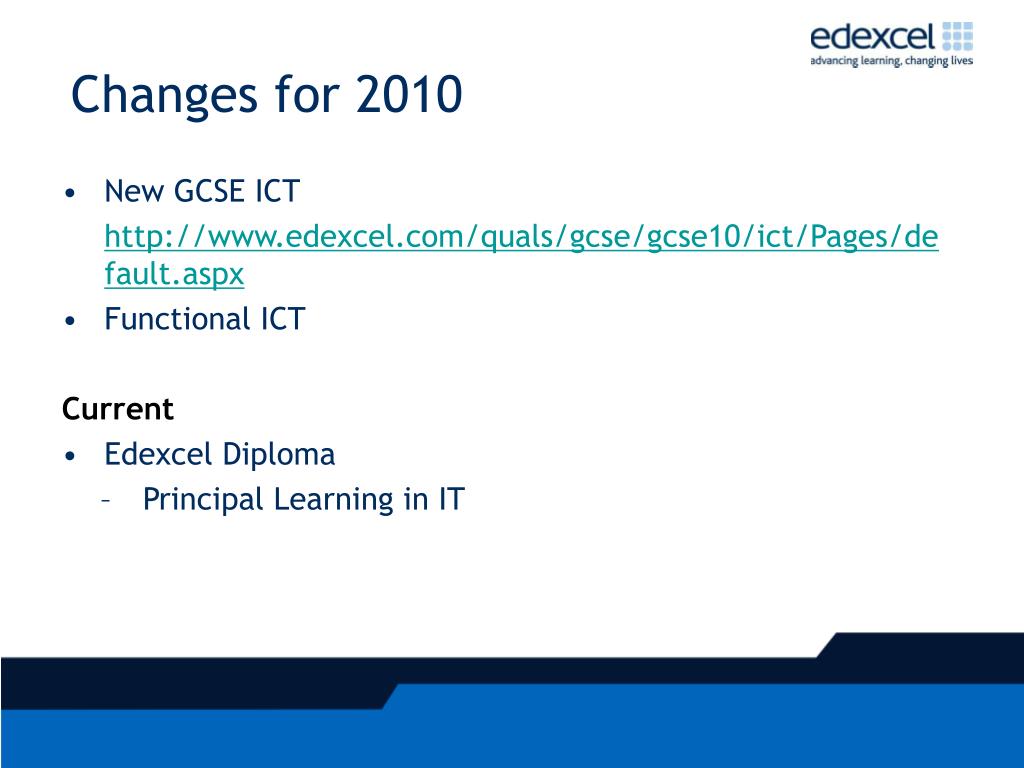 edexcel
advancing learning, changing lives

Changes for 2010

• New GCSE ICT
http://www.edexcel.com/quals/gcse/gcse10/ict/Pages/default.aspx
• Functional ICT

Current
• Edexcel Diploma
– Principal Learning in IT